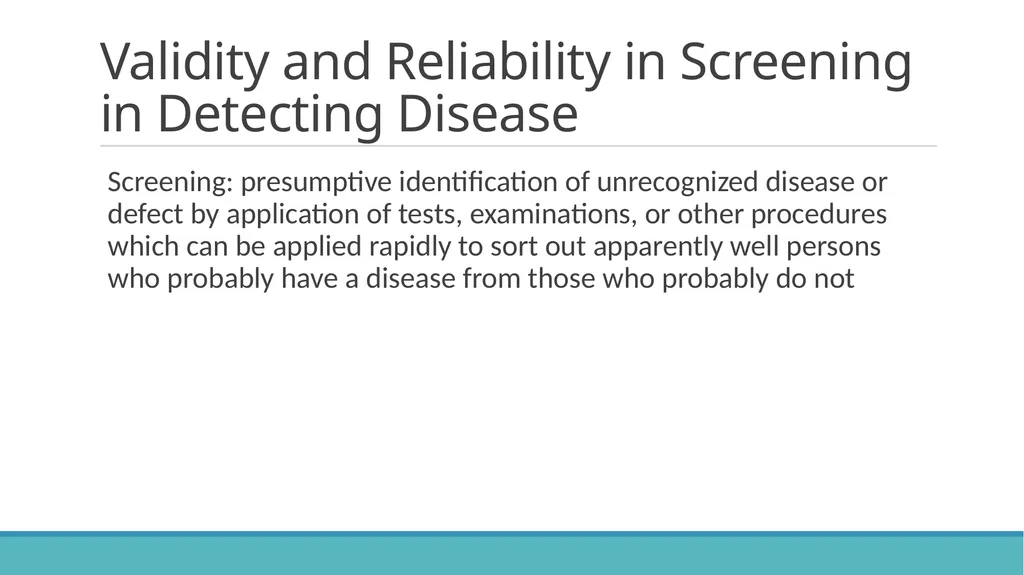 Validity and Reliability in Screening in Detecting Disease

Screening: presumptive identification of unrecognized disease or defect by application of tests, examinations, or other procedures which can be applied rapidly to sort out apparently well persons who probably have a disease from those who probably do not